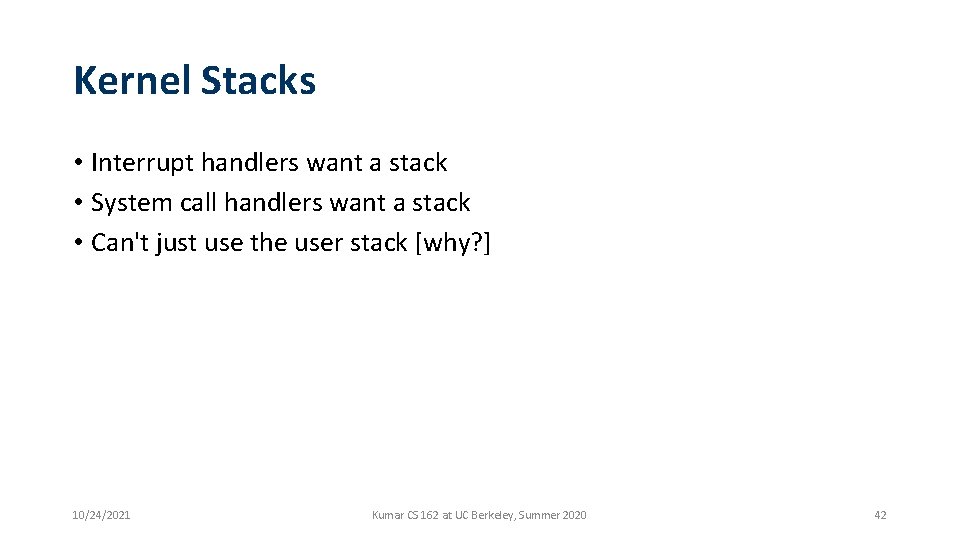 Kernel Stacks

• Interrupt handlers want a stack
• System call handlers want a stack
• Can't just use the user stack [why?]

10/24/2021

Kumar CS 162 at UC Berkeley, Summer 2020

42